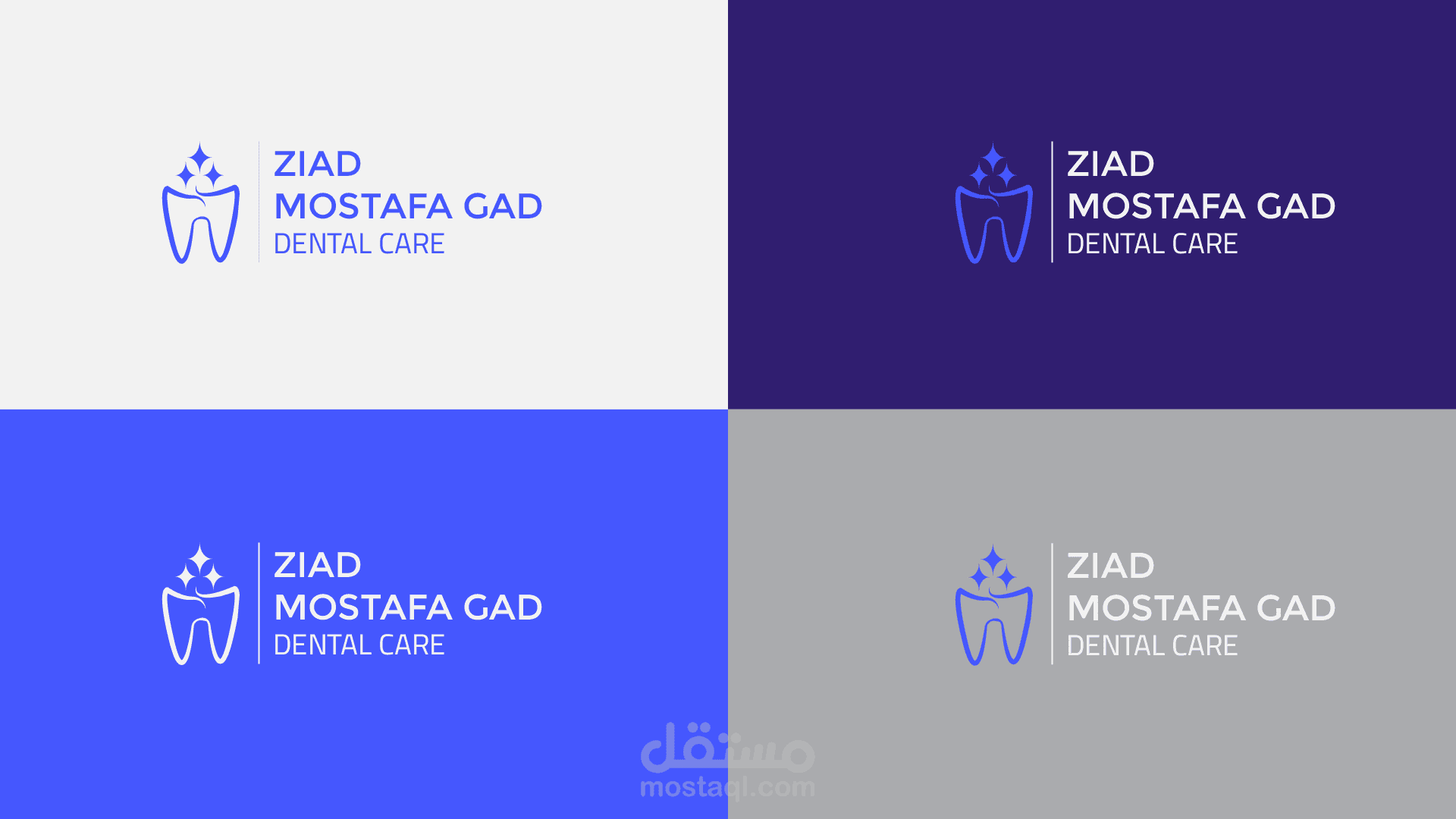 ZIAD
MOSTAFA GAD
DENTAL CARE

ZIAD
MOSTAFA GAD
DENTAL CARE

ZIAD
MOSTAFA GAD
DENTAL CARE

ZIAD
MOSTAFA GAD
DENTAL CARE

مستقل
mostaql.com